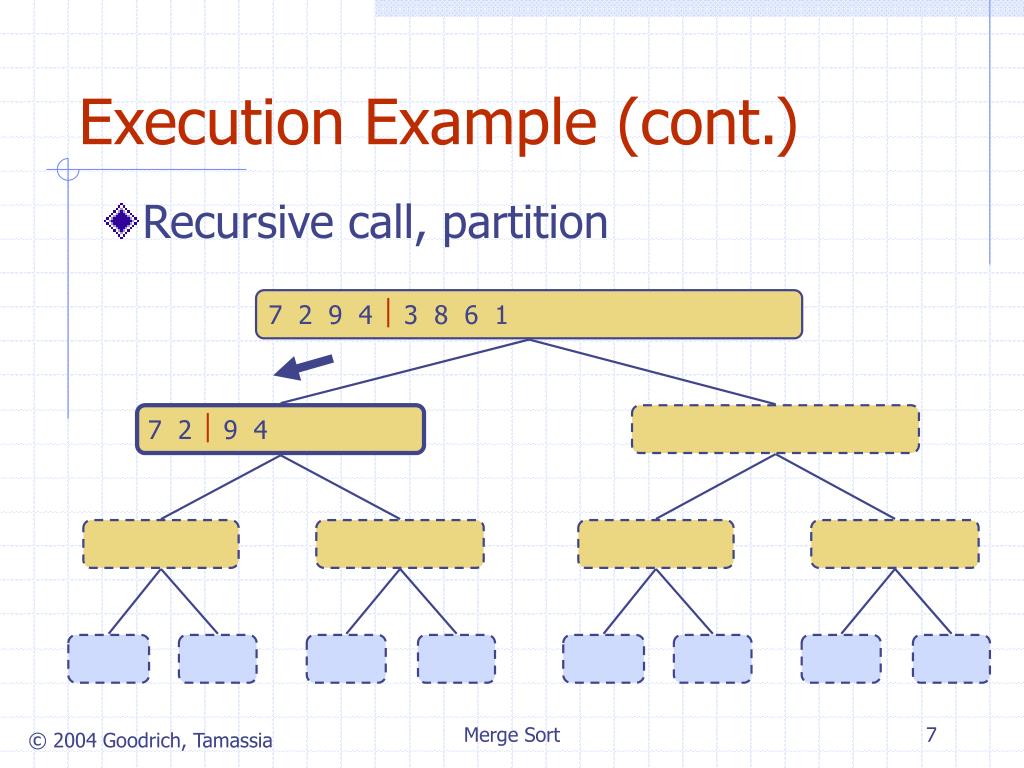 Execution Example (cont.)

Recursive call, partition

7 2 9 4 | 3 8 6 1

7 2 | 9 4

© 2004 Goodrich, Tamassia

Merge Sort

7